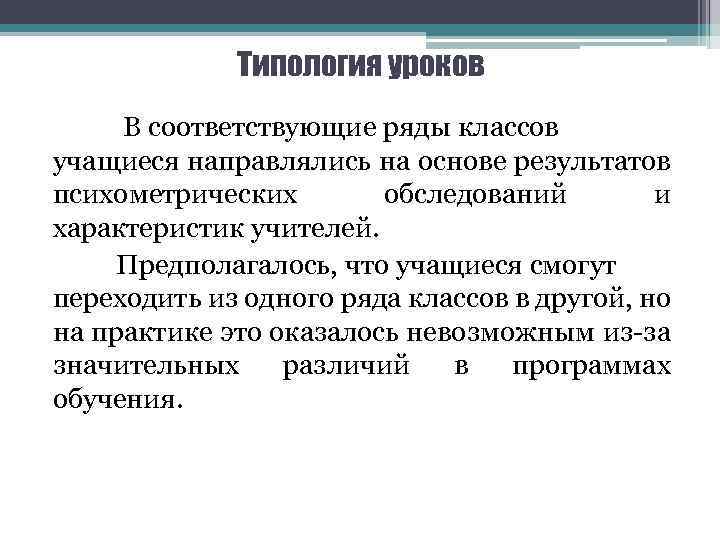 Типология уроков

В соответствующие ряды классов учащиеся направлялись на основе результатов психометрических обследований и характеристик учителей.

Предполагалось, что учащиеся смогут переходить из одного ряда классов в другой, но на практике это оказалось невозможным из-за значительных различий в программах обучения.